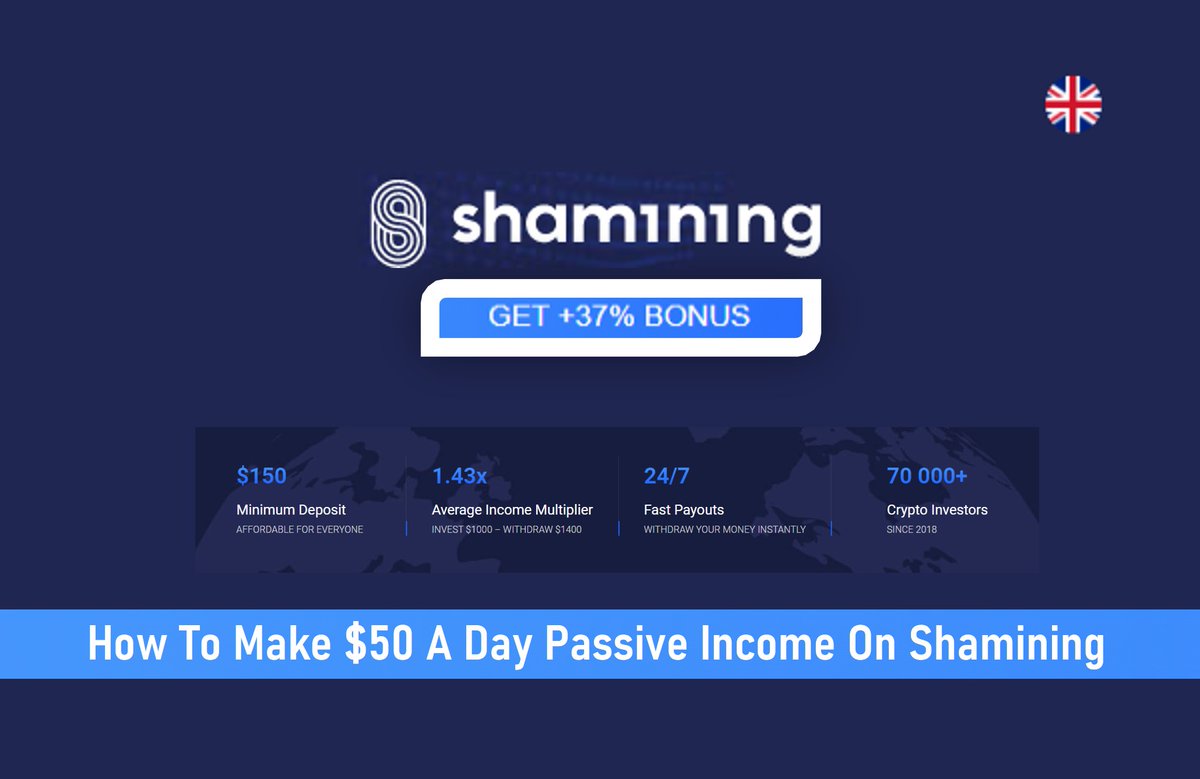 shamining

GET +37% BONUS

$150
Minimum Deposit
AFFORDABLE FOR EVERYONE

1.43x
Average Income Multiplier
INVEST $1000 – WITHDRAW $1400

24/7
Fast Payouts
WITHDRAW YOUR MONEY INSTANTLY

70 000+
Crypto Investors
SINCE 2018

How To Make $50 A Day Passive Income On Shamining